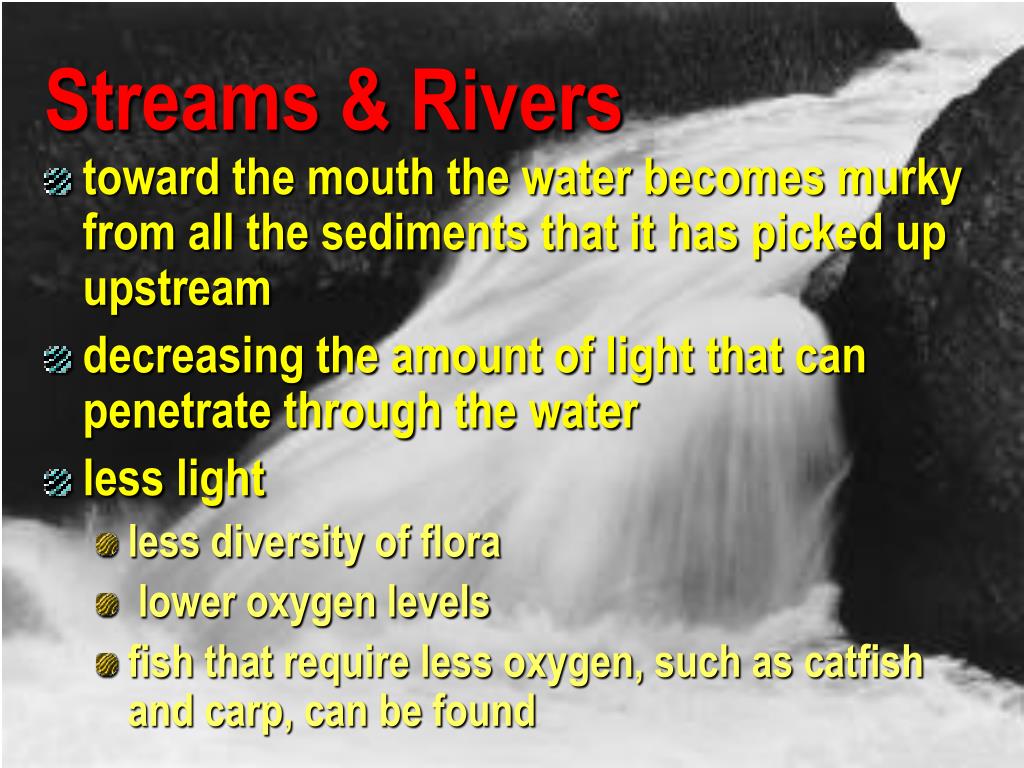 Streams & Rivers

toward the mouth the water becomes murky from all the sediments that it has picked up upstream

decreasing the amount of light that can penetrate through the water

less light

less diversity of flora

lower oxygen levels

fish that require less oxygen, such as catfish and carp, can be found